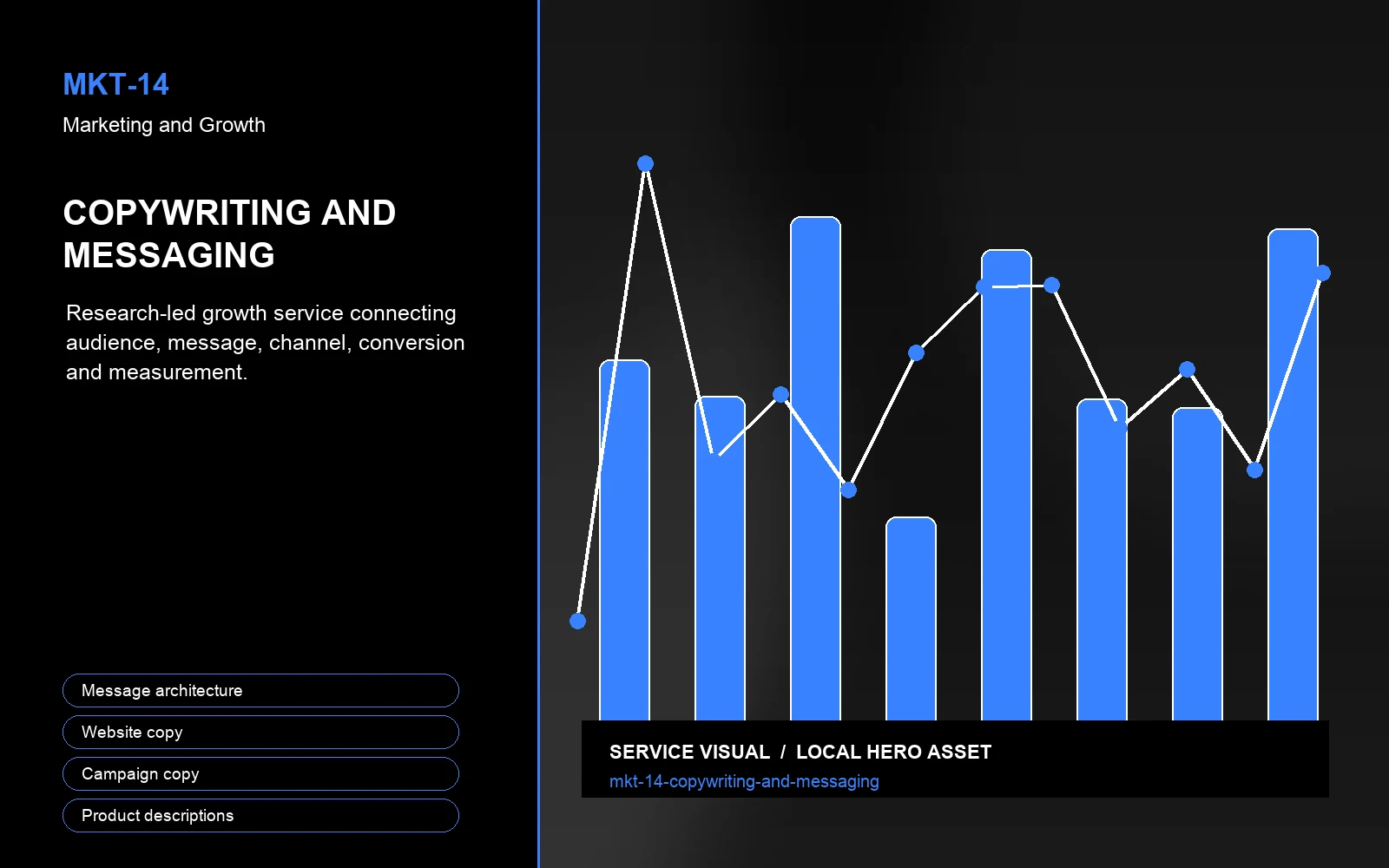 MKT-14
Marketing and Growth

COPYWRITING AND MESSAGING

Research-led growth service connecting audience, message, channel, conversion and measurement.

Message architecture

Website copy

Campaign copy

Product descriptions

SERVICE VISUAL / LOCAL HERO ASSET
mkt-14-copywriting-and-messaging